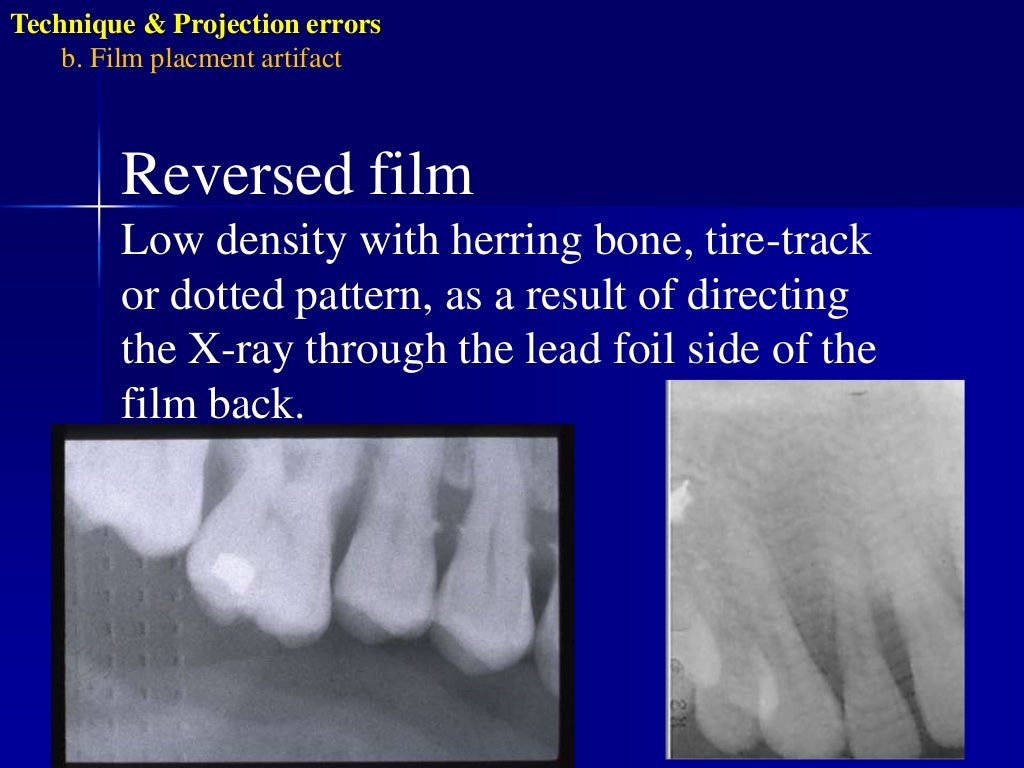 Technique & Projection errors
b. Film placment artifact

Reversed film
Low density with herring bone, tire-track or dotted pattern, as a result of directing the X-ray through the lead foil side of the film back.